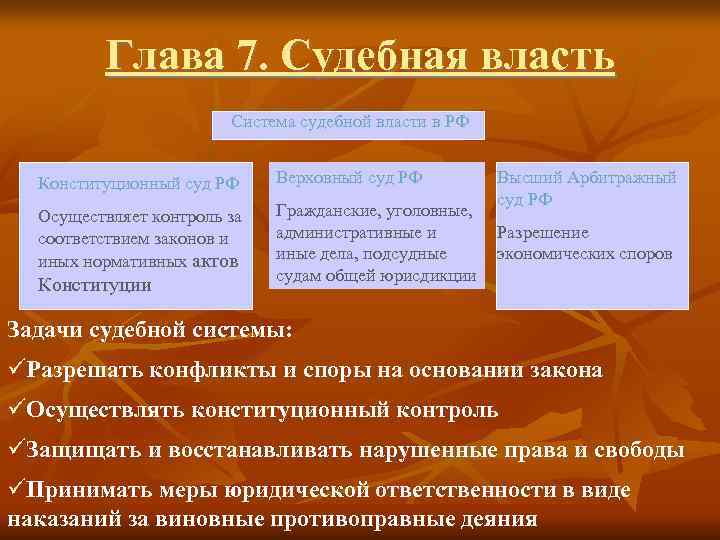 Глава 7. Судебная власть

Система судебной власти в РФ

Конституционный суд РФ

Осуществляет контроль за соответствием законов и иных нормативных актов Конституции

Верховный суд РФ

Гражданские, уголовные, административные и иные дела, подсудные судам общей юрисдикции

Высший Арбитражный суд РФ

Разрешение экономических споров

Задачи судебной системы:

✓Разрешать конфликты и споры на основании закона

✓Осуществлять конституционный контроль

✓Защищать и восстанавливать нарушенные права и свободы

✓Принимать меры юридической ответственности в виде наказаний за виновные противоправные деяния